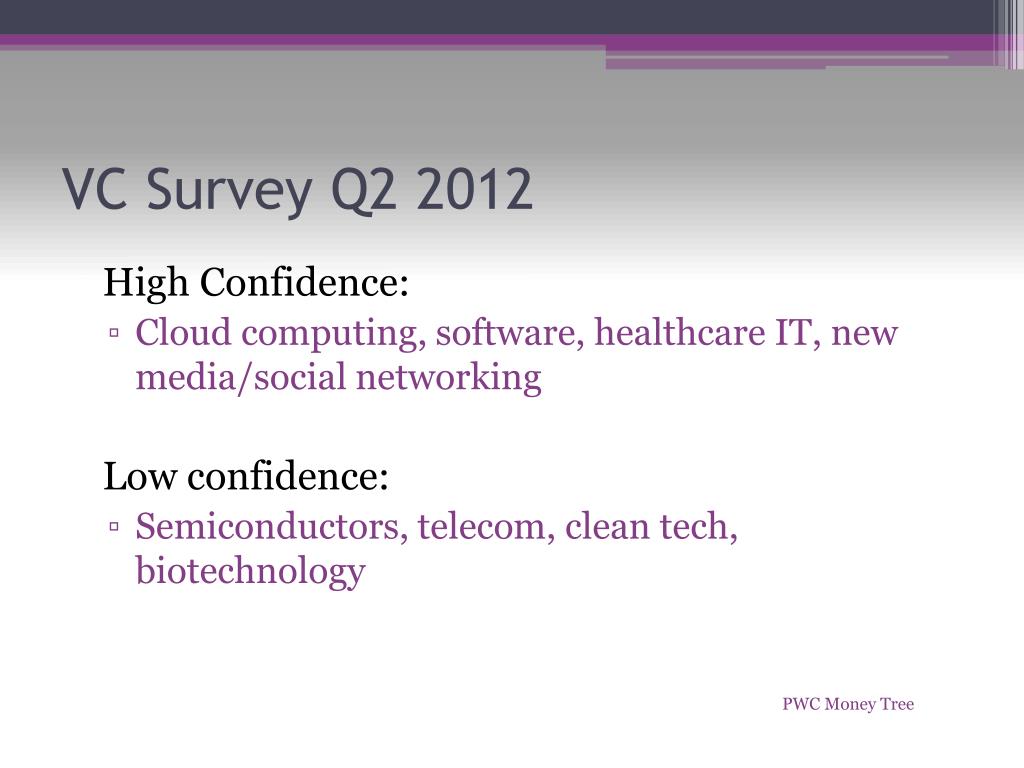 VC Survey Q2 2012

High Confidence:

▫ Cloud computing, software, healthcare IT, new media/social networking

Low confidence:

▫ Semiconductors, telecom, clean tech, biotechnology

PWC Money Tree